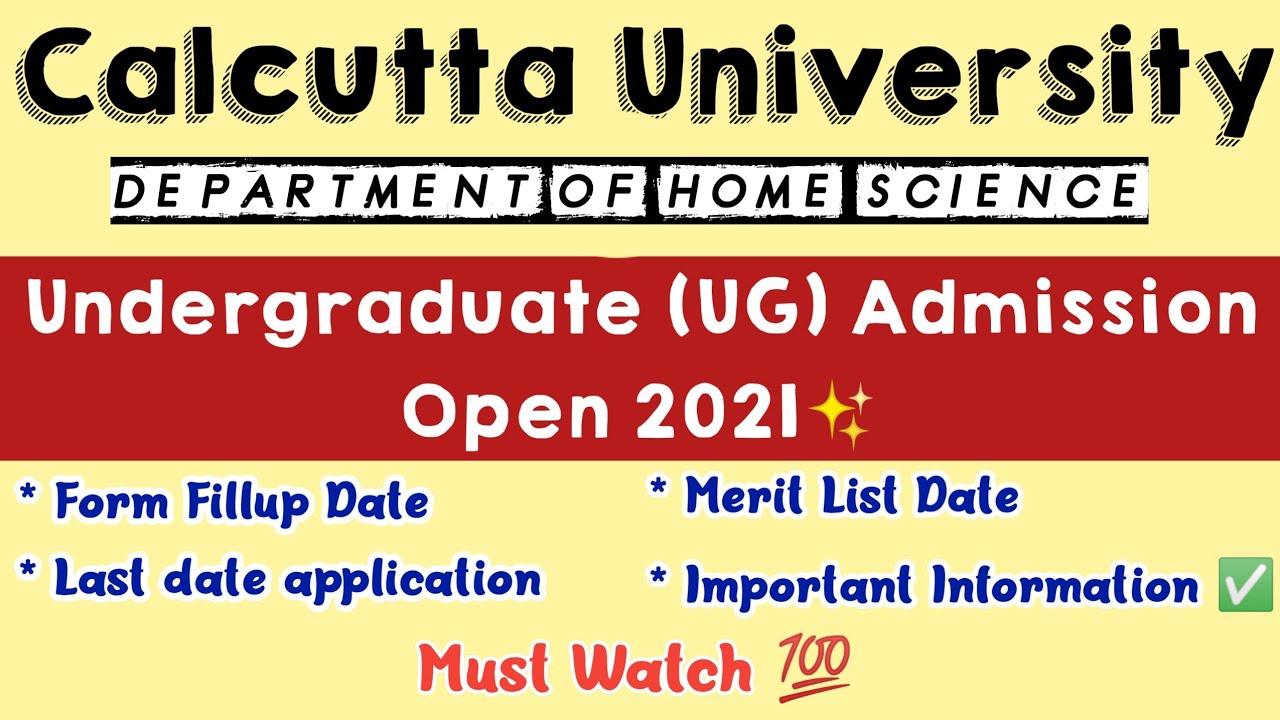 Calcutta University

DEPARTMENT OF HOME SCIENCE

Undergraduate (UG) Admission Open 2021✨

* Form Fillup Date

* Last date application

* Merit List Date

* Important Information ✅

Must Watch 💯